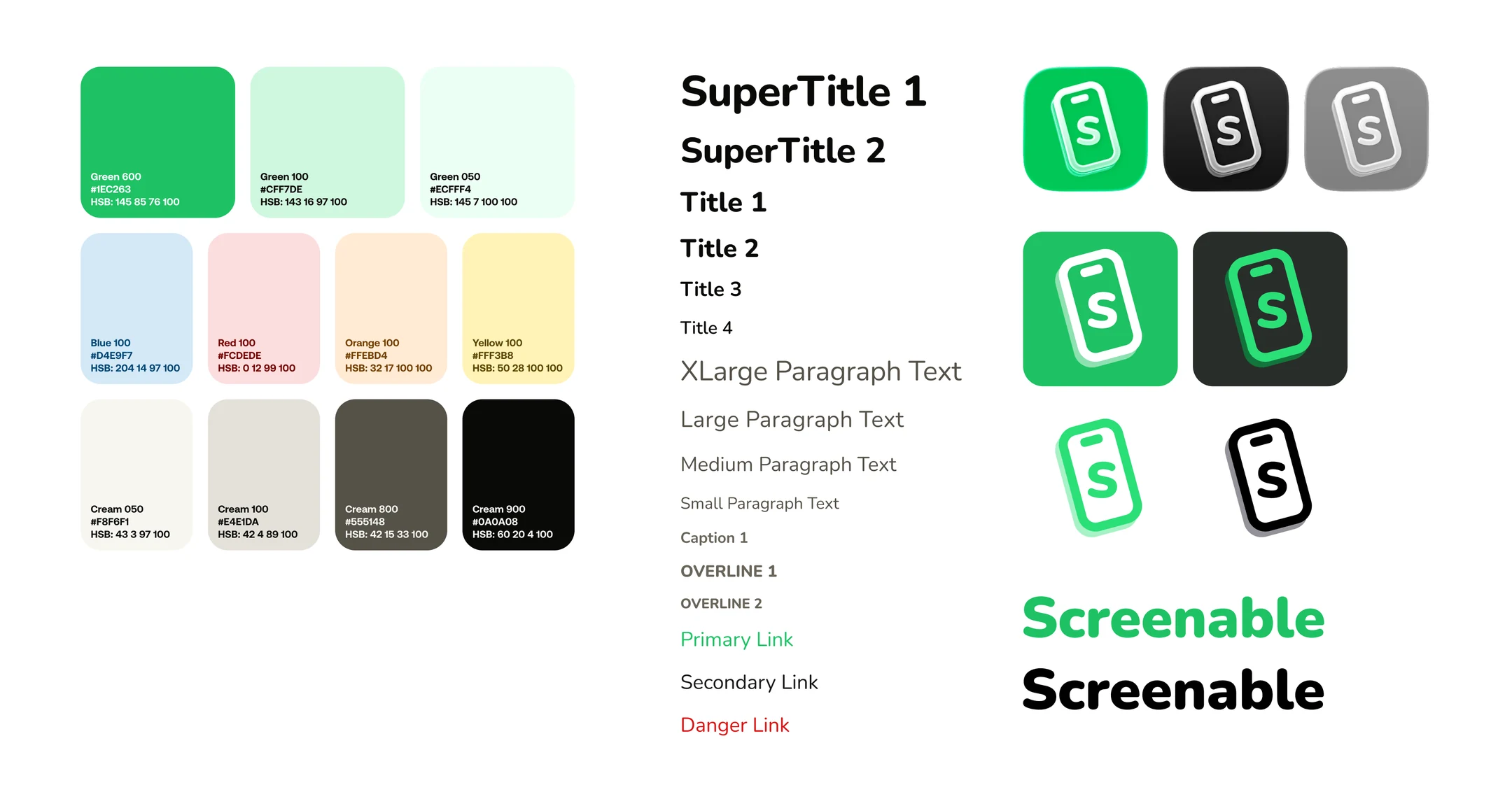 Green 600
#1EC263
HSB: 145 85 76 100

Green 100
#CFF7DE
HSB: 143 16 97 100

Green 050
#ECFFF4
HSB: 145 7 100 100

Blue 100
#D4E9F7
HSB: 204 14 97 100

Red 100
#FCDEDE
HSB: 0 12 99 100

Orange 100
#FFEBD4
HSB: 32 17 100 100

Yellow 100
#FFF3B8
HSB: 50 28 100 100

Cream 050
#F8F6F1
HSB: 43 3 97 100

Cream 100
#E4E1DA
HSB: 42 4 89 100

Cream 800
#555148
HSB: 42 15 33 100

Cream 900
#0A0A08
HSB: 60 20 4 100

SuperTitle 1

SuperTitle 2

Title 1

Title 2

Title 3

Title 4

XLarge Paragraph Text

Large Paragraph Text

Medium Paragraph Text

Small Paragraph Text

Caption 1

OVERLINE 1

OVERLINE 2

Primary Link

Secondary Link

Danger Link

S S S
S S
S S

Screenable

Screenable